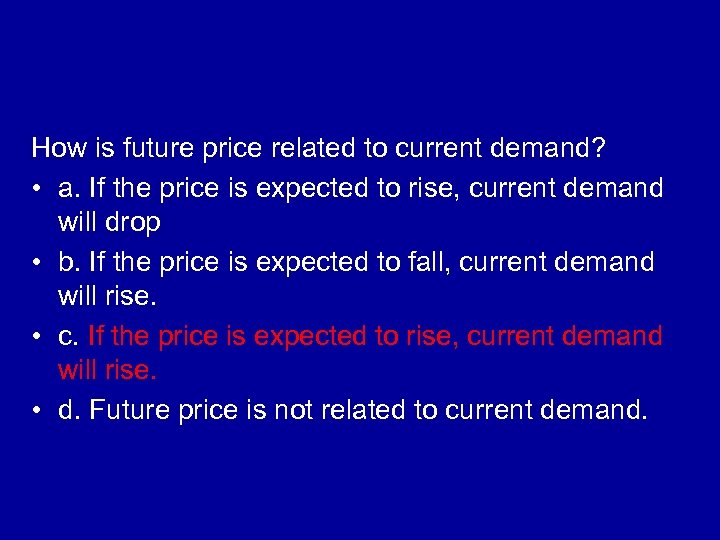 How is future price related to current demand?

• a. If the price is expected to rise, current demand will drop

• b. If the price is expected to fall, current demand will rise.

• c. If the price is expected to rise, current demand will rise.

• d. Future price is not related to current demand.